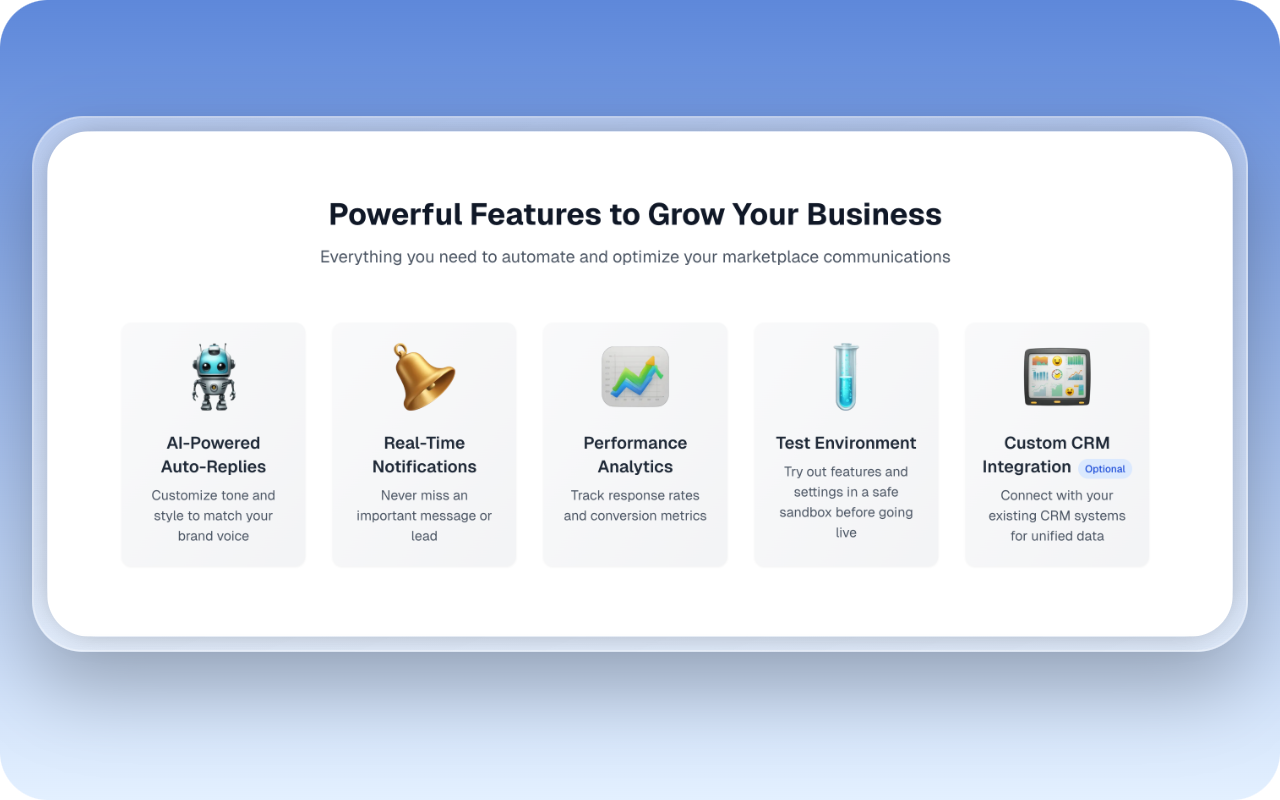 Powerful Features to Grow Your Business

Everything you need to automate and optimize your marketplace communications

AI-Powered Auto-Replies

Customize tone and style to match your brand voice

Real-Time Notifications

Never miss an important message or lead

Performance Analytics

Track response rates and conversion metrics

Test Environment

Try out features and settings in a safe sandbox before going live

Custom CRM Integration Optional

Connect with your existing CRM systems for unified data